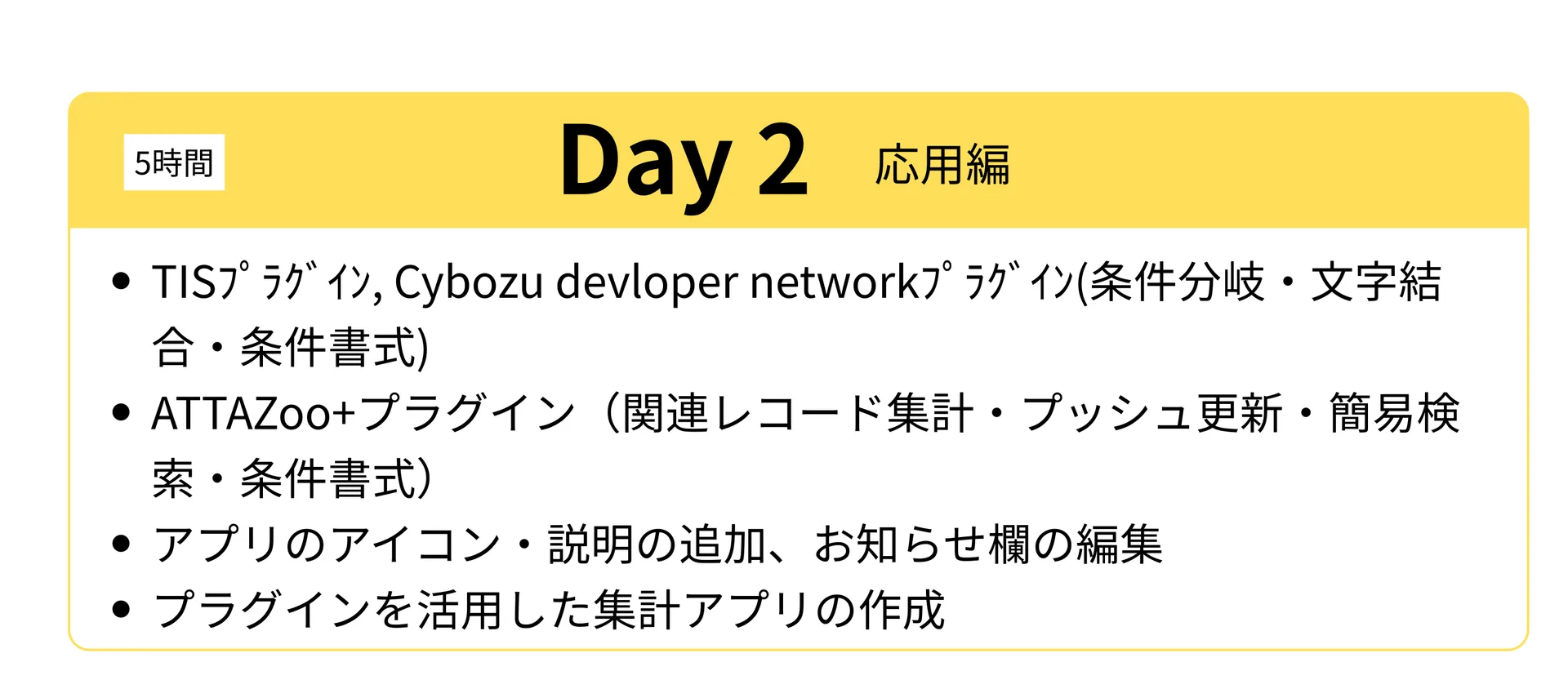 5時間

Day 2 応用編

• TISﾌﾟﾗｸﾞｲﾝ, Cybozu devloper networkﾌﾟﾗｸﾞｲﾝ(条件分岐・文字結合・条件書式)
• ATTAZoo+プラグイン（関連レコード集計・プッシュ更新・簡易検索・条件書式）
• アプリのアイコン・説明の追加、お知らせ欄の編集
• プラグインを活用した集計アプリの作成